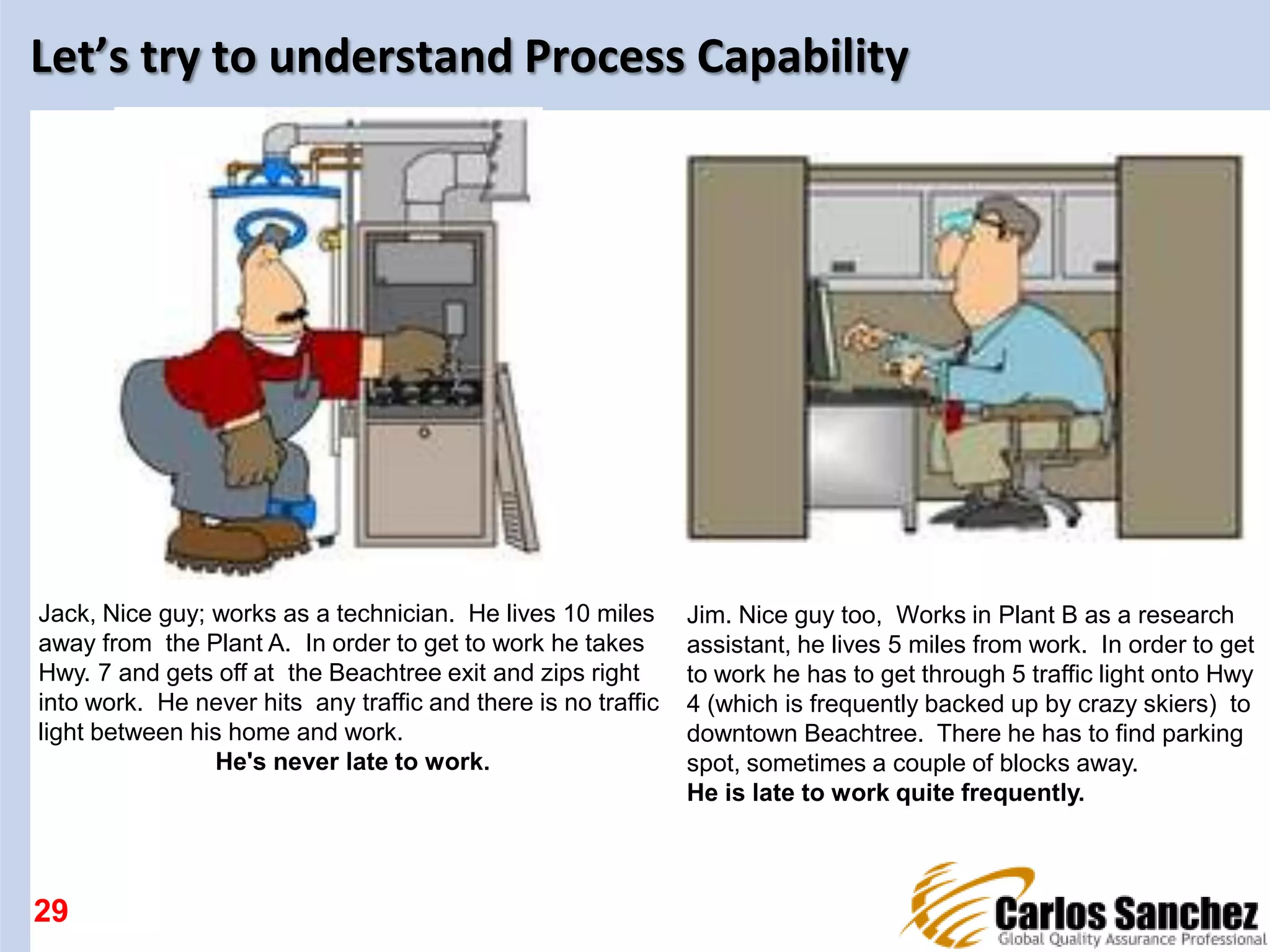 Let's try to understand Process Capability

Jack, Nice guy; works as a technician. He lives 10 miles away from the Plant A. In order to get to work he takes Hwy. 7 and gets off at the Beachtree exit and zips right into work. He never hits any traffic and there is no traffic light between his home and work.

He's never late to work.

Jim. Nice guy too, Works in Plant B as a research assistant, he lives 5 miles from work. In order to get to work he has to get through 5 traffic light onto Hwy 4 (which is frequently backed up by crazy skiers) to downtown Beachtree. There he has to find parking spot, sometimes a couple of blocks away.

He is late to work quite frequently.

29

Carlos Sanchez
Global Quality Assurance Professional